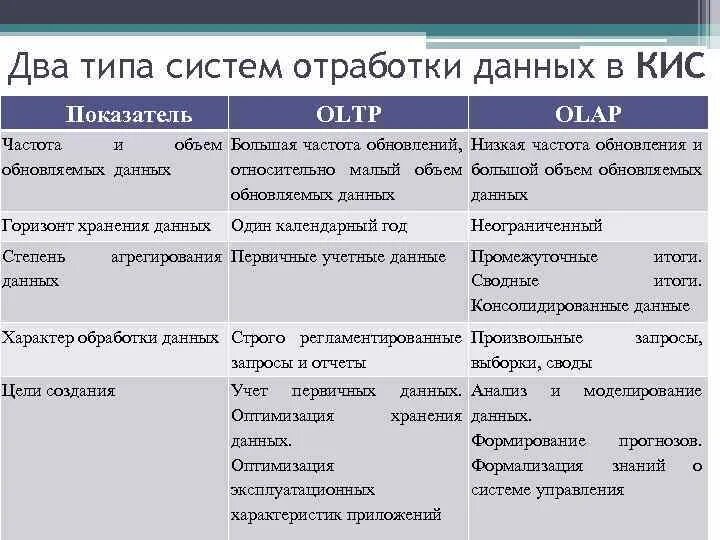 Два типа систем отработки данных в КИС

| Показатель | OLTP | OLAP |
|---|---|---|
| Частота и объем обновляемых данных | Большая частота обновлений, относительно малый объем обновляемых данных | Низкая частота обновления и большой объем обновляемых данных |
| Горизонт хранения данных | Один календарный год | Неограниченный |
| Степень агрегирования данных | Первичные учетные данные | Промежуточные итоги. Сводные итоги. Консолидированные данные |
| Характер обработки данных | Строго регламентированные запросы и отчеты | Произвольные запросы, выборки, своды |
| Цели создания | Учет первичных данных. Оптимизация хранения данных. Оптимизация эксплуатационных характеристик приложений | Анализ и моделирование данных. Формирование прогнозов. Формализация знаний о системе управления |